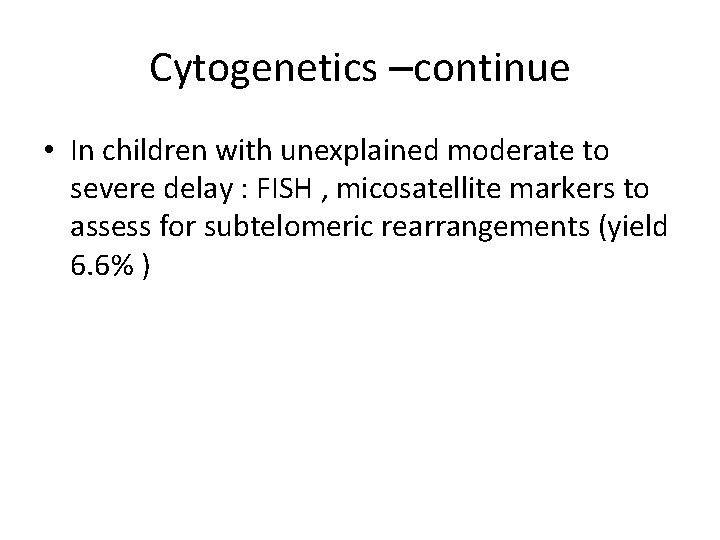 Cytogenetics –continue

• In children with unexplained moderate to severe delay : FISH , micosatellite markers to assess for subtelomeric rearrangements (yield 6.6% )